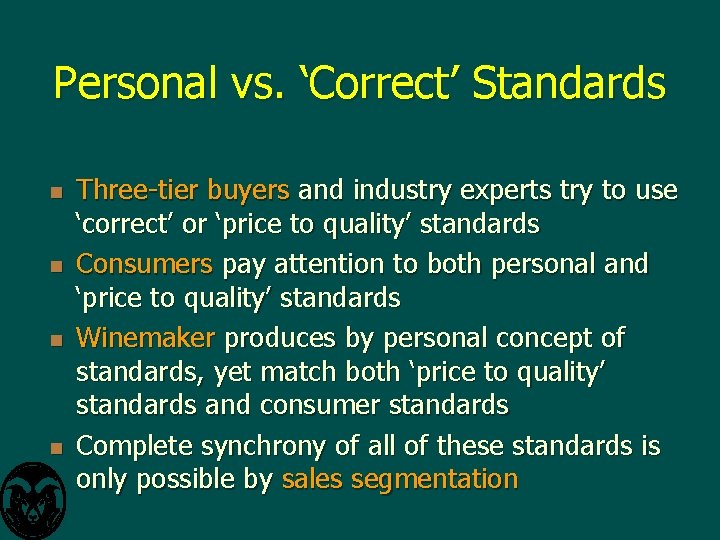 Personal vs. ‘Correct’ Standards

- Three-tier buyers and industry experts try to use ‘correct’ or ‘price to quality’ standards
- Consumers pay attention to both personal and ‘price to quality’ standards
- Winemaker produces by personal concept of standards, yet match both ‘price to quality’ standards and consumer standards
- Complete synchrony of all of these standards is only possible by sales segmentation